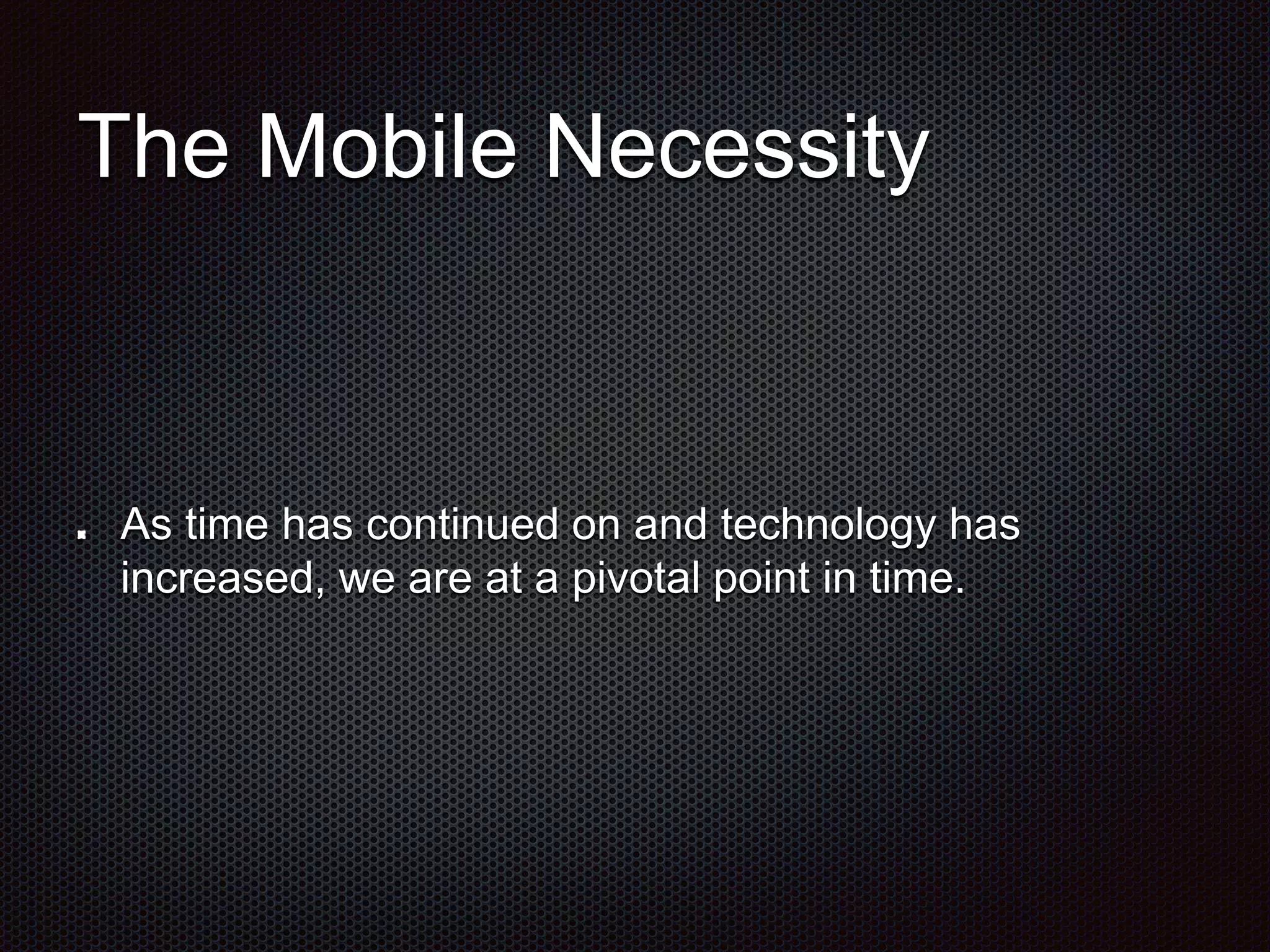 The Mobile Necessity

As time has continued on and technology has increased, we are at a pivotal point in time.